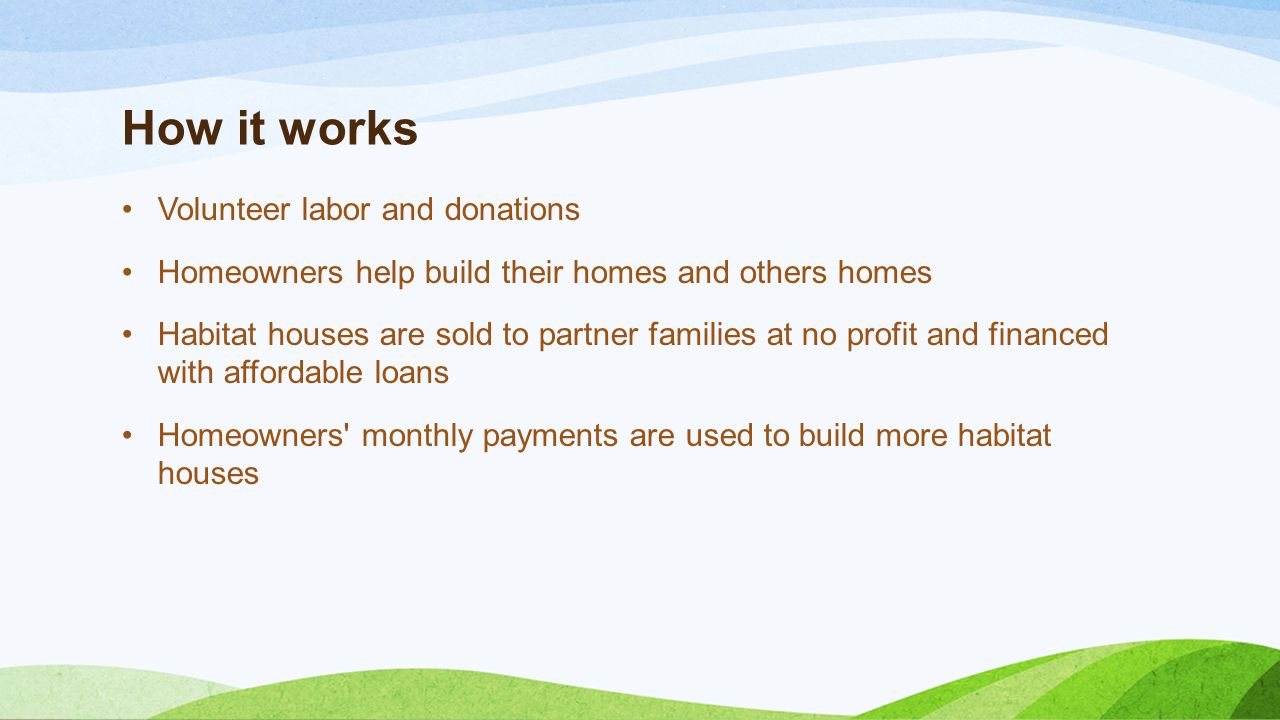 How it works

• Volunteer labor and donations

• Homeowners help build their homes and others homes

• Habitat houses are sold to partner families at no profit and financed with affordable loans

• Homeowners' monthly payments are used to build more habitat houses